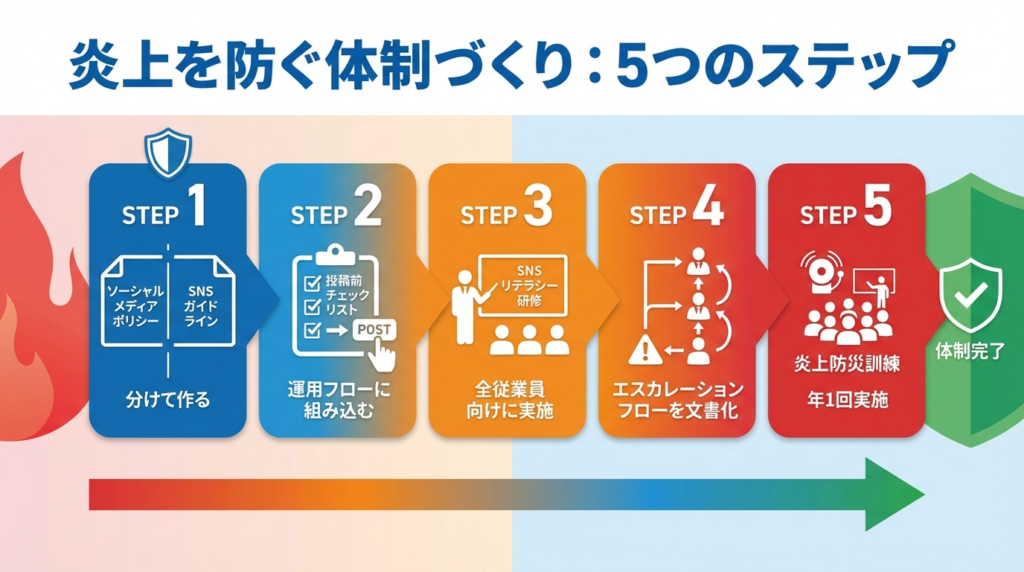 炎上を防ぐ体制づくり：5つのステップ

STEP 1

ソーシャルメディアポリシー

SNSガイドライン

分けて作る

STEP 2

投稿前チェックリスト

POST

運用フローに組み込む

STEP 3

SNSリテラシー研修

全従業員向けに実施

STEP 4

エスカレーションフローを文書化

STEP 5

炎上防災訓練

年1回実施

体制完了